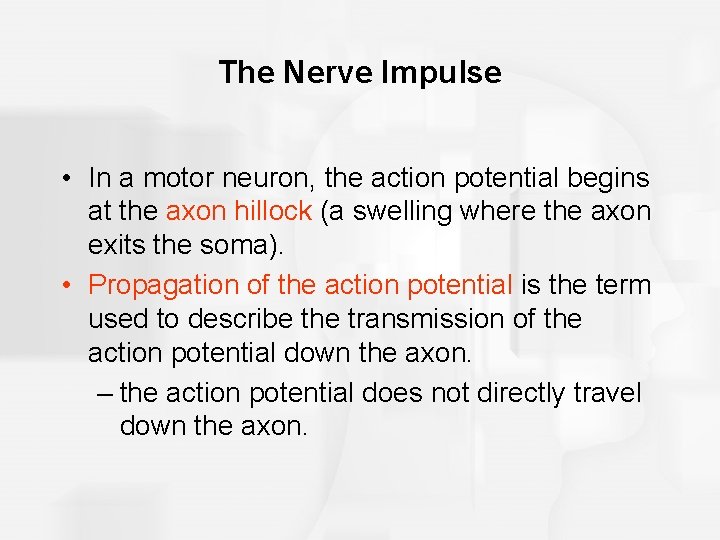 The Nerve Impulse

• In a motor neuron, the action potential begins at the axon hillock (a swelling where the axon exits the soma).

• Propagation of the action potential is the term used to describe the transmission of the action potential down the axon.

– the action potential does not directly travel down the axon.